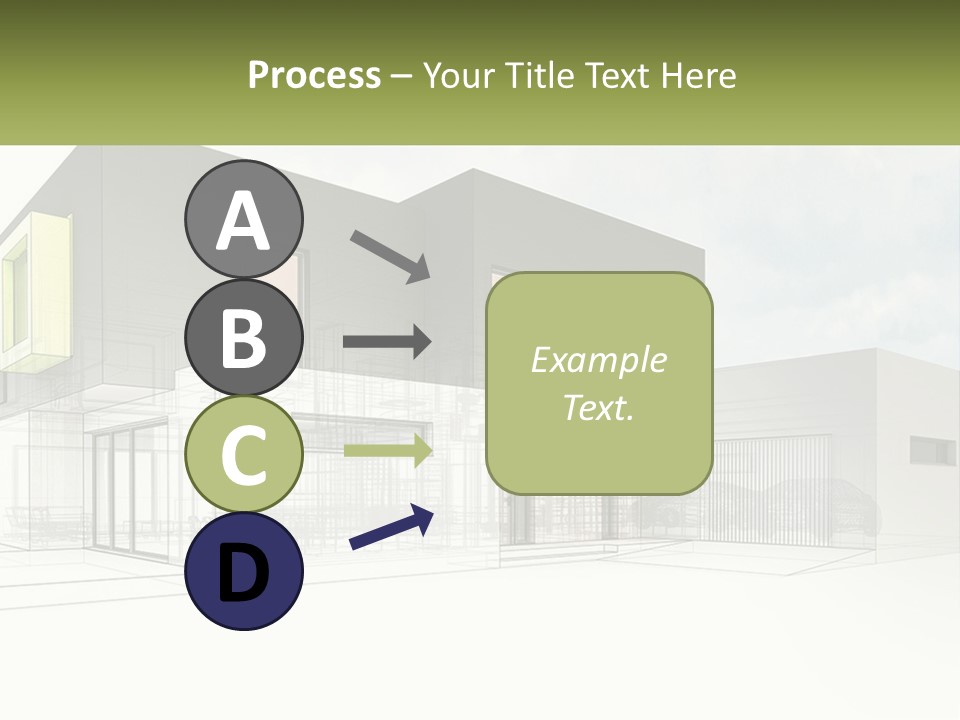 Process – Your Title Text Here

A

B

C

D

Example Text.